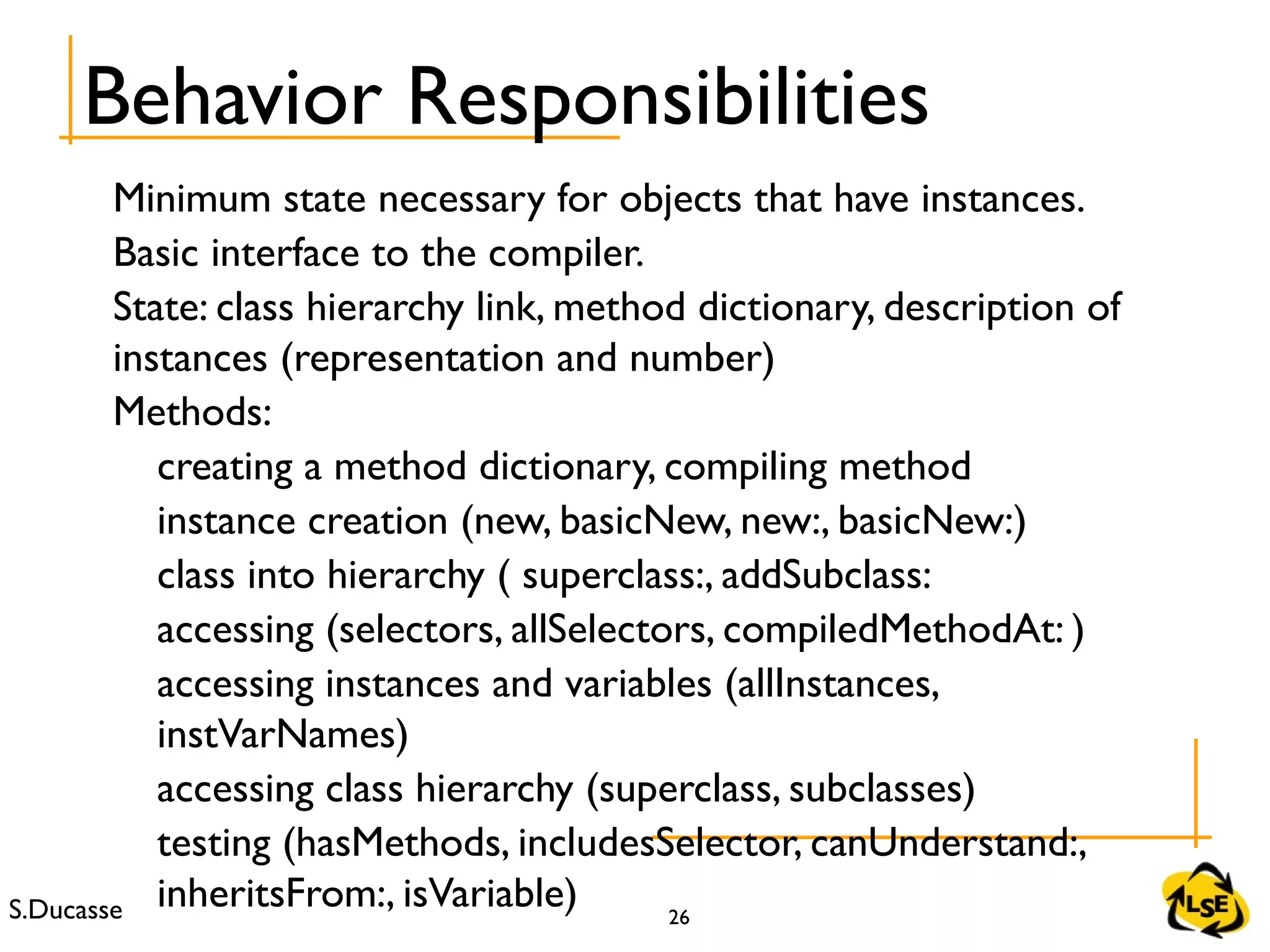 Behavior Responsibilities

Minimum state necessary for objects that have instances.

Basic interface to the compiler.

State: class hierarchy link, method dictionary, description of instances (representation and number)

Methods:

creating a method dictionary, compiling method

instance creation (new, basicNew, new:, basicNew:)

class into hierarchy ( superclass:, addSubclass:

accessing (selectors, allSelectors, compiledMethodAt: )

accessing instances and variables (allInstances, instVarNames)

accessing class hierarchy (superclass, subclasses)

testing (hasMethods, includesSelector, canUnderstand:, inheritsFrom:, isVariable)

S.Ducasse

26

LSE